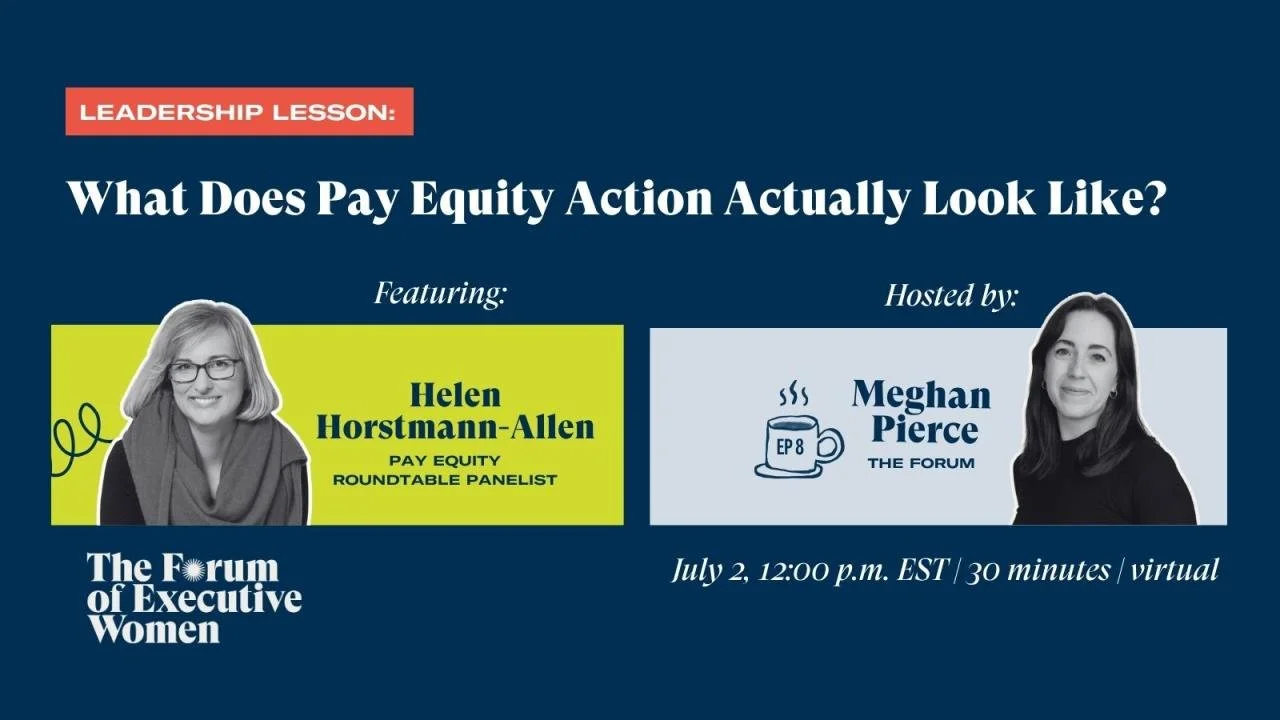 LEADERSHIP LESSON:

What Does Pay Equity Action Actually Look Like?

Featuring:

Helen Horstmann-Allen
PAY EQUITY ROUNDTABLE PANELIST

Hosted by:

EP 8

Meghan Pierce
THE FORUM

The Forum of Executive Women

July 2, 12:00 p.m. EST | 30 minutes | virtual